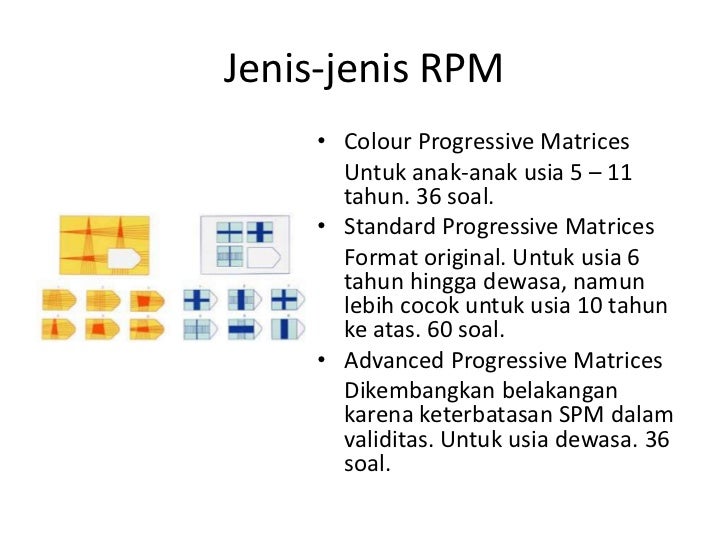 Jenis-jenis RPM

• Colour Progressive Matrices
Untuk anak-anak usia 5 – 11 tahun. 36 soal.

• Standard Progressive Matrices
Format original. Untuk usia 6 tahun hingga dewasa, namun lebih cocok untuk usia 10 tahun ke atas. 60 soal.

• Advanced Progressive Matrices
Dikembangkan belakangan karena keterbatasan SPM dalam validitas. Untuk usia dewasa. 36 soal.